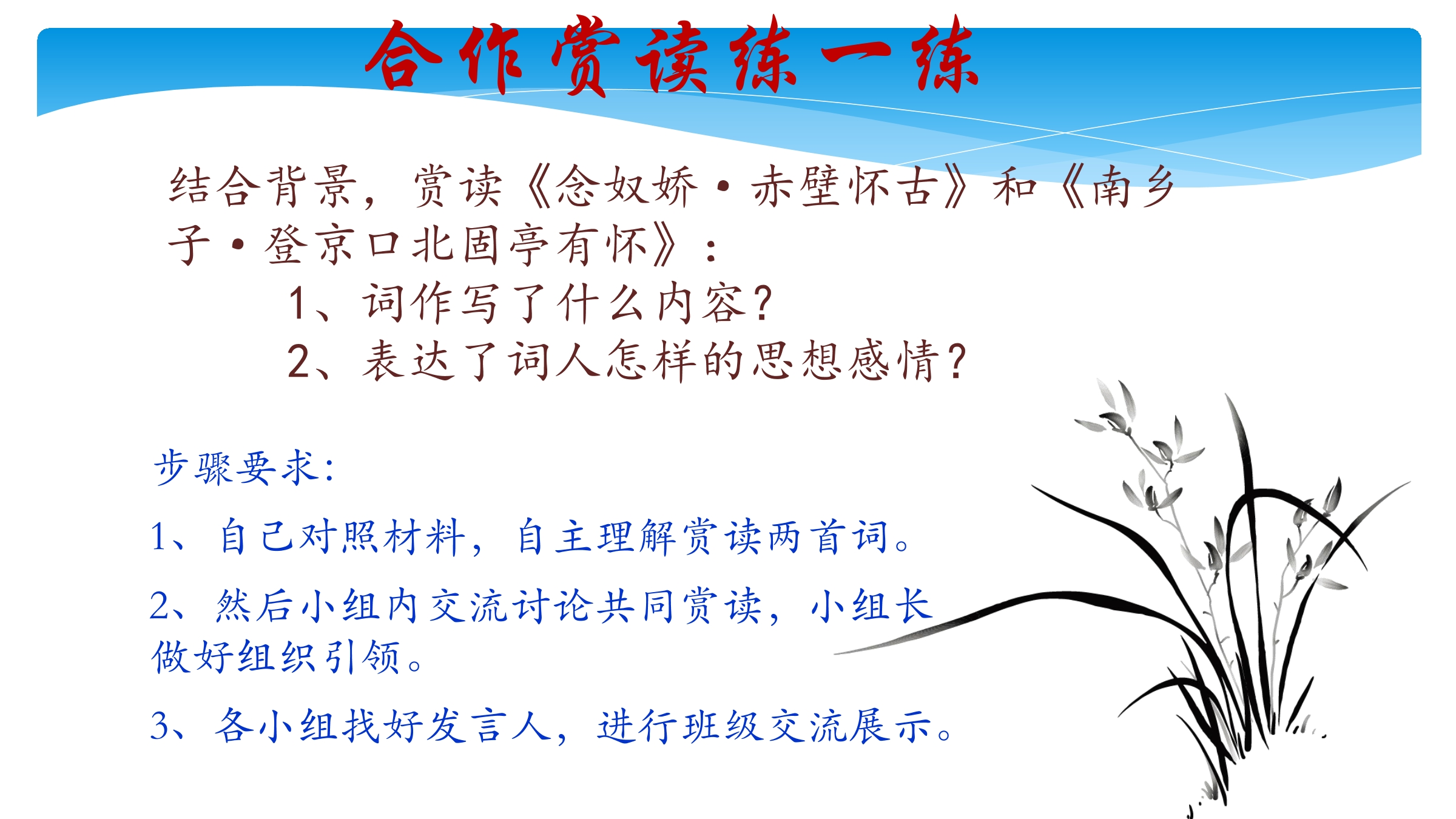 合作赏读练一练

结合背景，赏读《念奴娇·赤壁怀古》和《南乡子·登京口北固亭有怀》：

1、词作写了什么内容？

2、表达了词人怎样的思想感情？

步骤要求：

1、自己对照材料，自主理解赏读两首词。

2、然后小组内交流讨论共同赏读，小组长做好组织引领。

3、各小组找好发言人，进行班级交流展示。